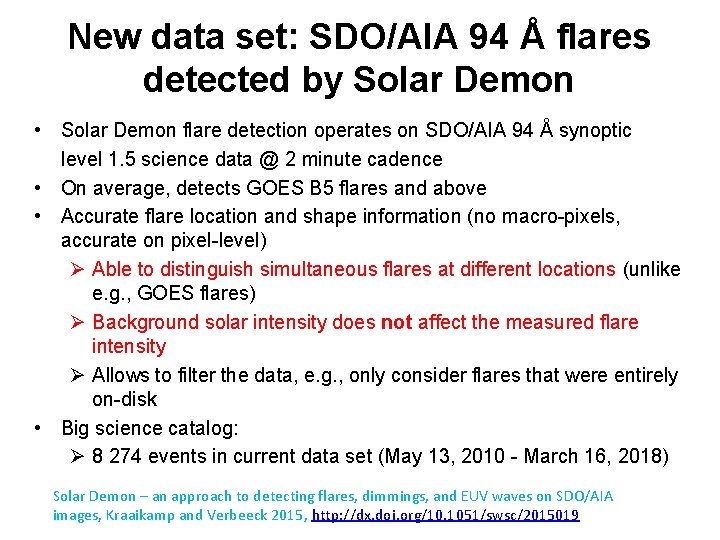 New data set: SDO/AIA 94 Å flares detected by Solar Demon

• Solar Demon flare detection operates on SDO/AIA 94 Å synoptic level 1.5 science data @ 2 minute cadence
• On average, detects GOES B5 flares and above
• Accurate flare location and shape information (no macro-pixels, accurate on pixel-level)
  ➢ Able to distinguish simultaneous flares at different locations (unlike e.g., GOES flares)
  ➢ Background solar intensity does not affect the measured flare intensity
  ➢ Allows to filter the data, e.g., only consider flares that were entirely on-disk
• Big science catalog:
  ➢ 8 274 events in current data set (May 13, 2010 - March 16, 2018)

Solar Demon – an approach to detecting flares, dimmings, and EUV waves on SDO/AIA images, Kraaikamp and Verbeeck 2015, http://dx.doi.org/10.1051/swsc/2015019